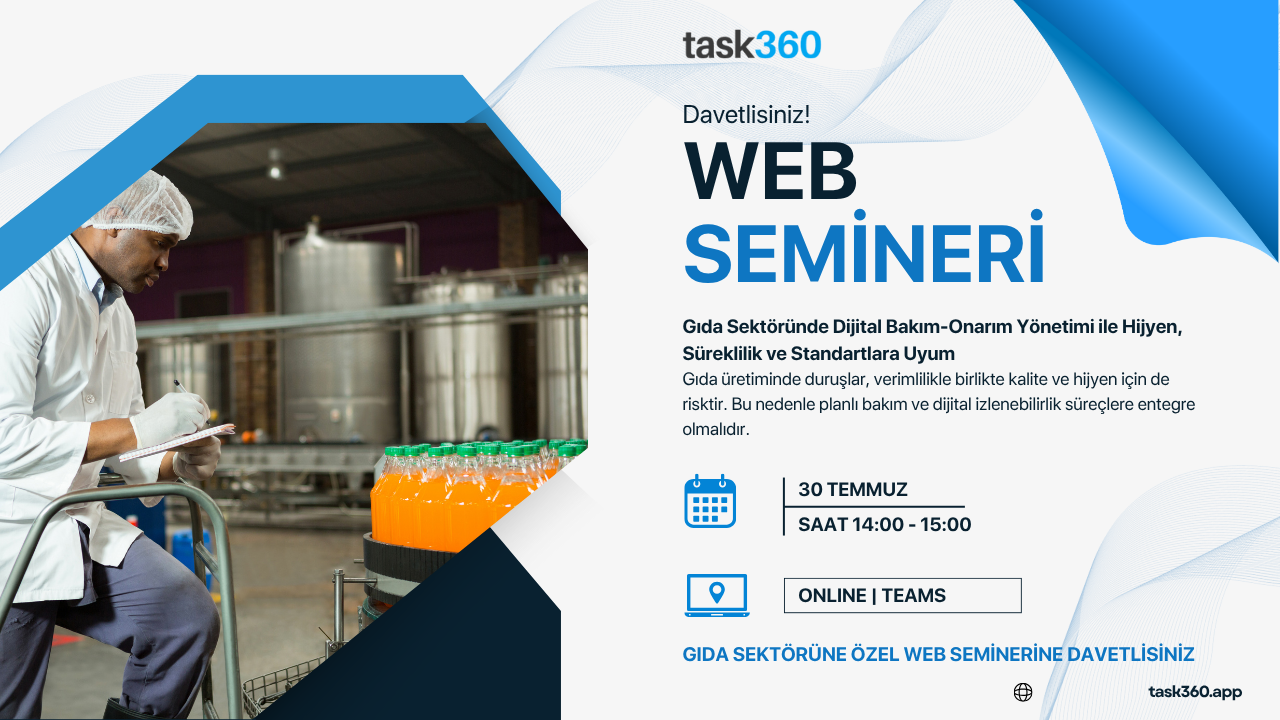 task360

Davetlisiniz!

WEB SEMİNERİ

Gıda Sektöründe Dijital Bakım-Onarım Yönetimi ile Hijyen, Süreklilik ve Standartlara Uyum

Gıda üretiminde duruşlar, verimlilikle birlikte kalite ve hijyen için de risktir. Bu nedenle planlı bakım ve dijital izlenebilirlik süreçlere entegre olmalıdır.

30 TEMMUZ

SAAT 14:00 - 15:00

ONLINE | TEAMS

GIDA SEKTÖRÜNE ÖZEL WEB SEMİNERİNE DAVETLİSİNİZ

task360.app